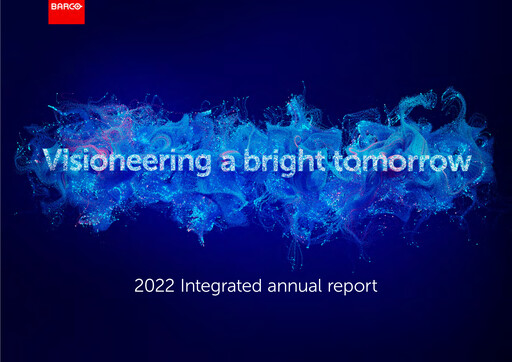 BARCO

Visioneering a bright tomorrow

2022 Integrated annual report